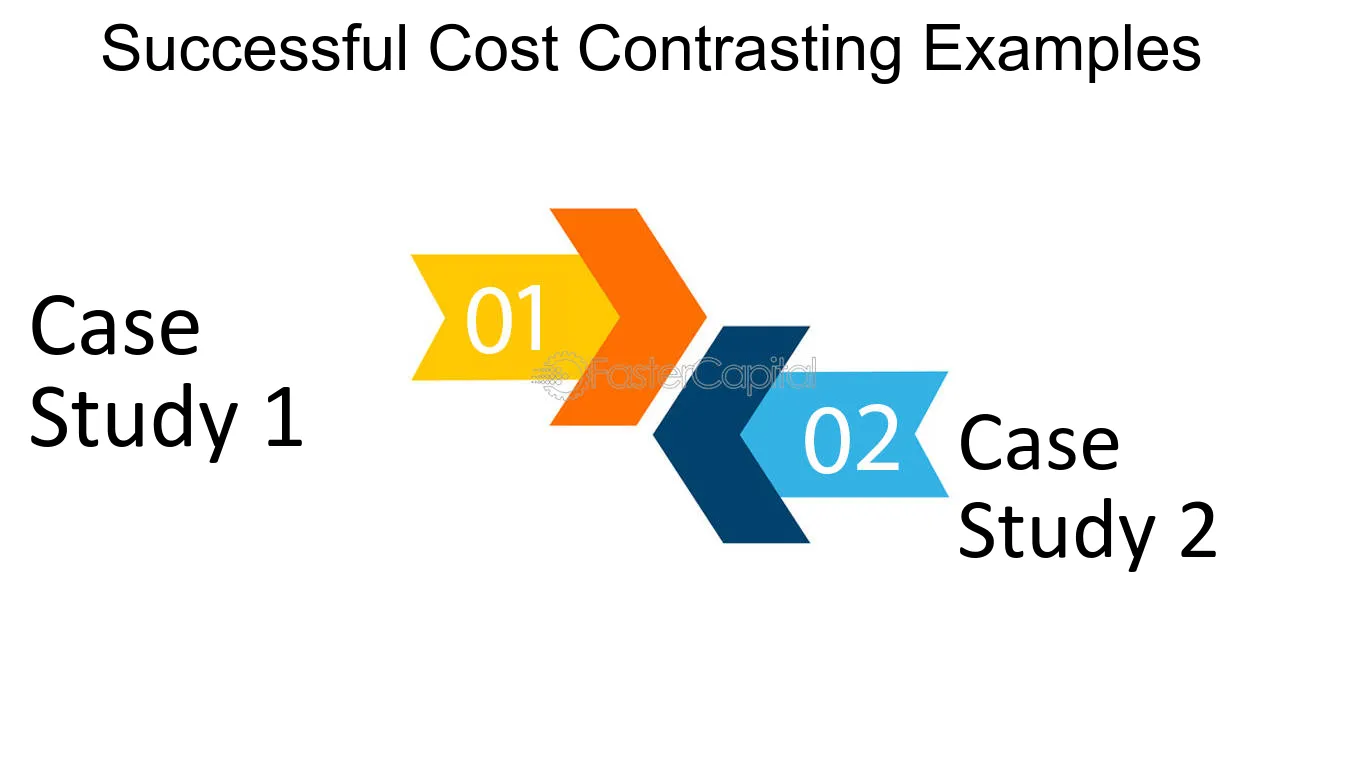 Successful Cost Contrasting Examples

Case Study 1

01

FasterCapital

02

Case Study 2